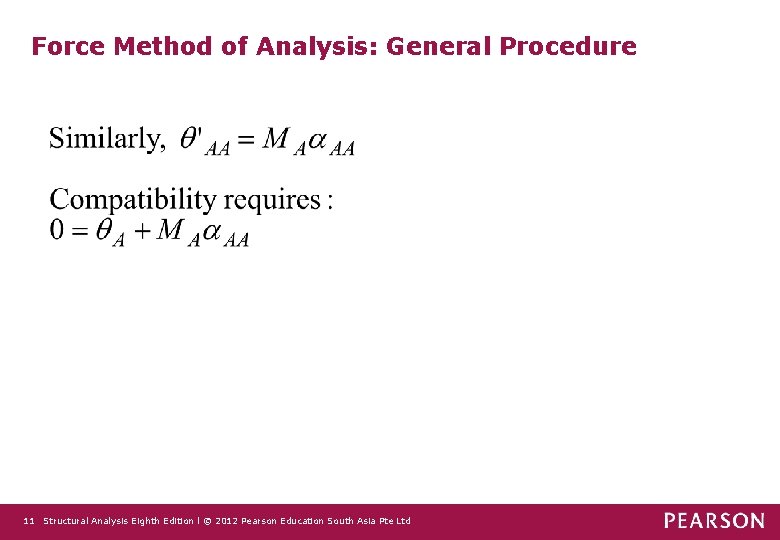 Force Method of Analysis: General Procedure

Similarly, $\theta'_{AA} = M_A \alpha_{AA}$

Compatibility requires :
$0 = \theta_A + M_A \alpha_{AA}$

11 Structural Analysis Eighth Edition | © 2012 Pearson Education South Asia Pte Ltd

PEARSON